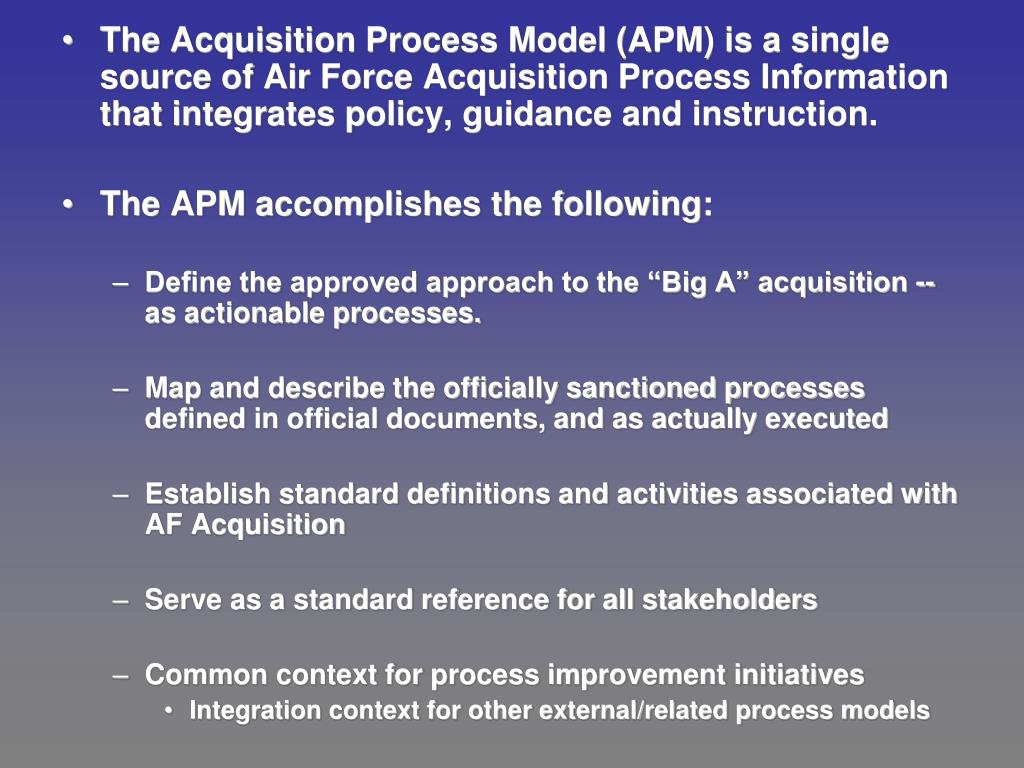 • The Acquisition Process Model (APM) is a single source of Air Force Acquisition Process Information that integrates policy, guidance and instruction.

• The APM accomplishes the following:

– Define the approved approach to the “Big A” acquisition -- as actionable processes.

– Map and describe the officially sanctioned processes defined in official documents, and as actually executed

– Establish standard definitions and activities associated with AF Acquisition

– Serve as a standard reference for all stakeholders

– Common context for process improvement initiatives
• Integration context for other external/related process models